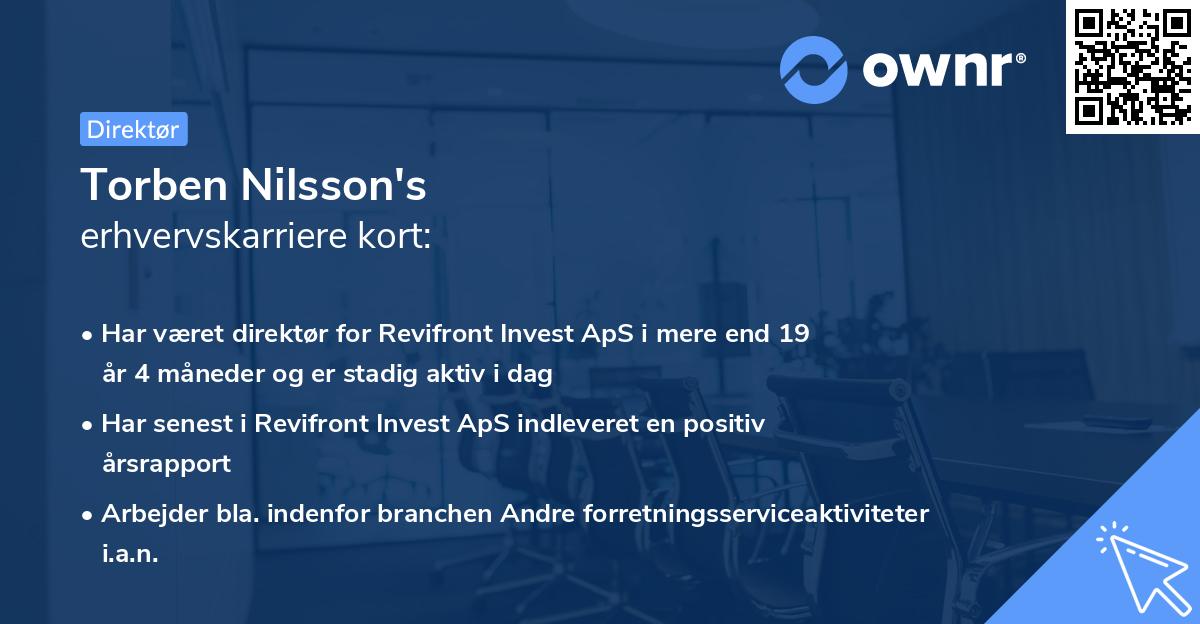 ownr®

Direktør

Torben Nilsson's
erhvervskarriere kort:

• Har været direktør for Revifront Invest ApS i mere end 19 år 4 måneder og er stadig aktiv i dag
• Har senest i Revifront Invest ApS indleveret en positiv årsrapport
• Arbejder bla. indenfor branchen Andre forretningsserviceaktiviteter i.a.n.